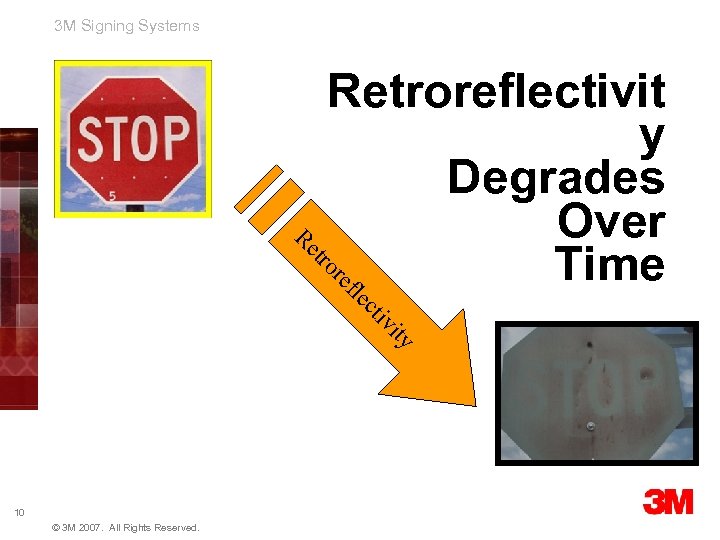 3M Signing Systems

STOP

5

Retroreflectivit y Degrades Over Time

Retroreflectivity

STOP

10

© 3M 2007. All Rights Reserved.

3M